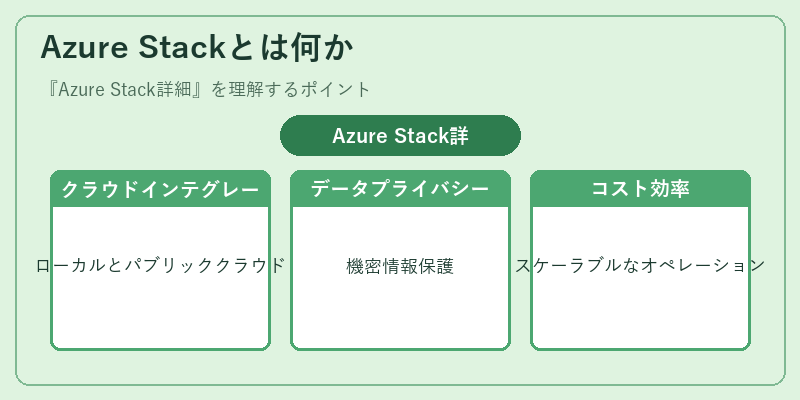 Azure Stackとは何か

『Azure Stack詳細』を理解するポイント

Azure Stack詳

クラウドインテグレー

ローカルとパブリッククラウド

データプライバシー

機密情報保護

コスト効率

スケーラブルなオペレーション